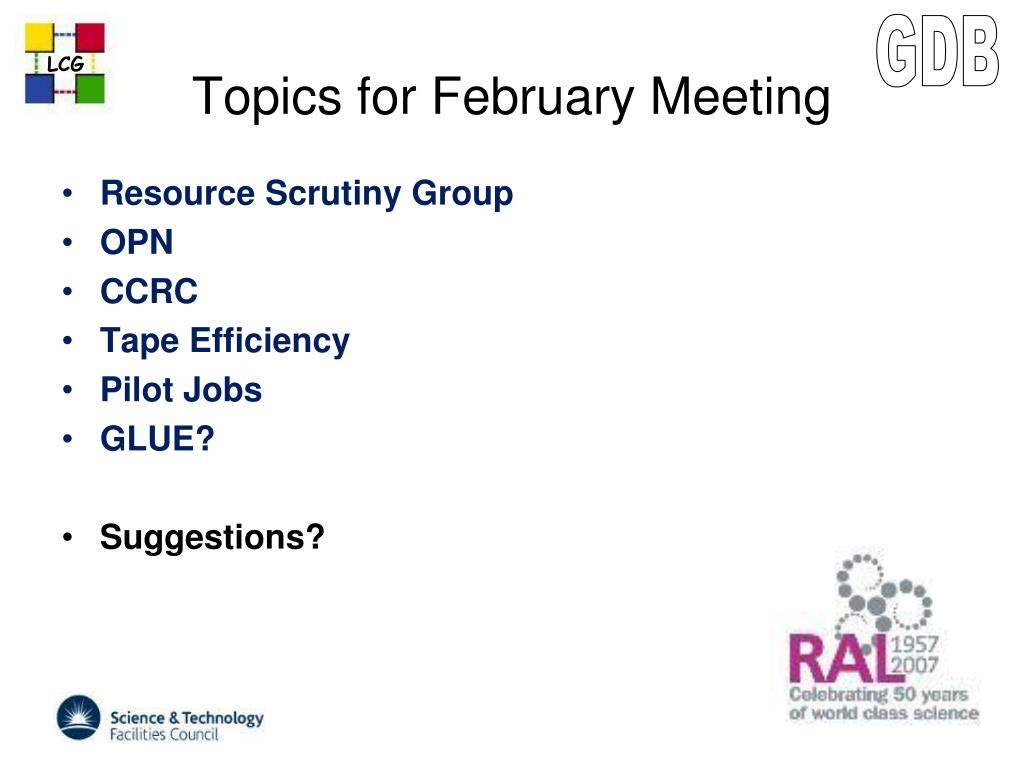 LCG

GDB

Topics for February Meeting

• Resource Scrutiny Group
• OPN
• CCRC
• Tape Efficiency
• Pilot Jobs
• GLUE?

• Suggestions?

RAL 1957 2007
Celebrating 50 years of world class science

Science & Technology Facilities Council